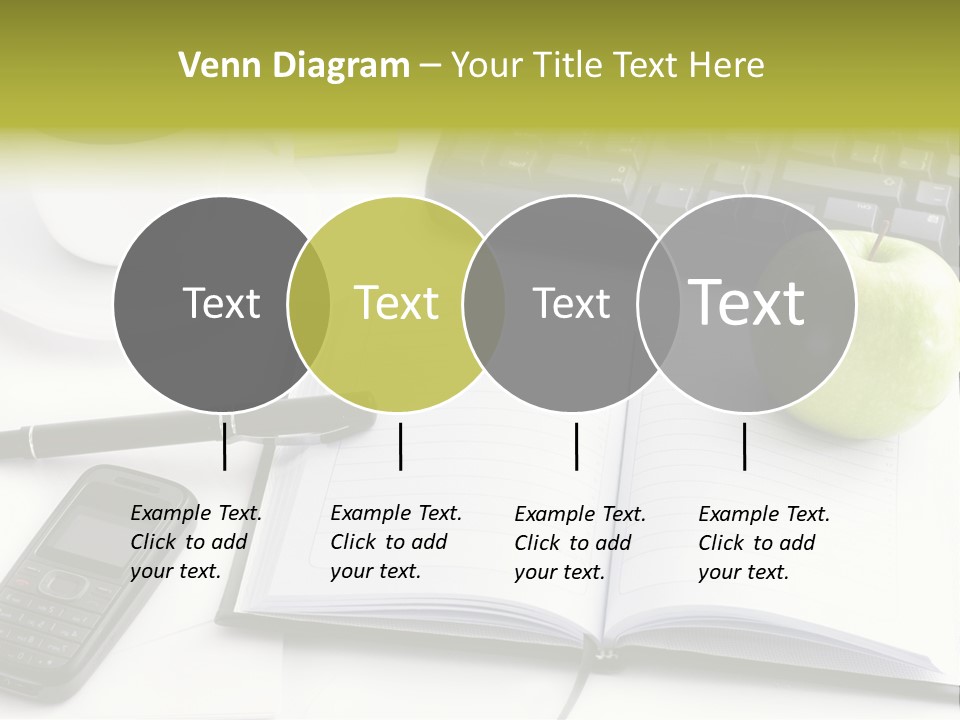 Venn Diagram – Your Title Text Here

Text

Text

Text

Text

Example Text. Click to add your text.

Example Text. Click to add your text.

Example Text. Click to add your text.

Example Text. Click to add your text.